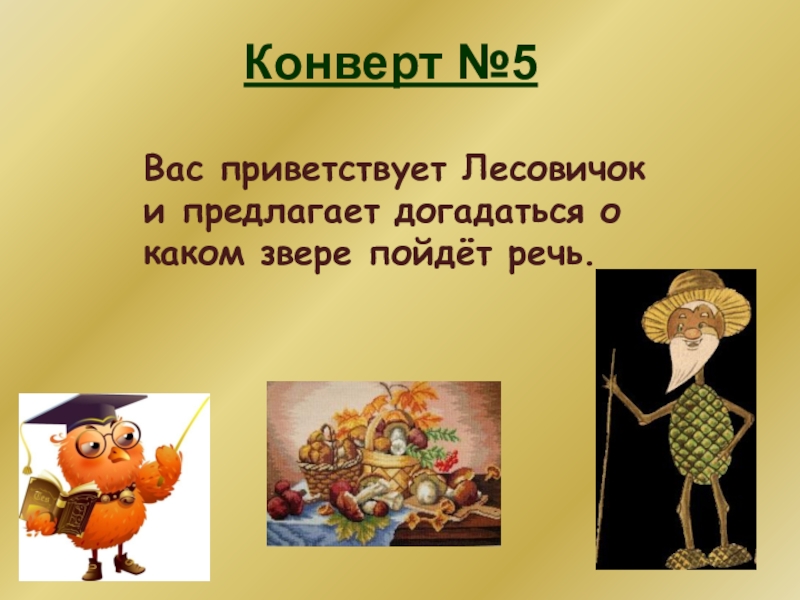 Конверт №5

Вас приветствует Лесовичок и предлагает догадаться о каком звере пойдёт речь.